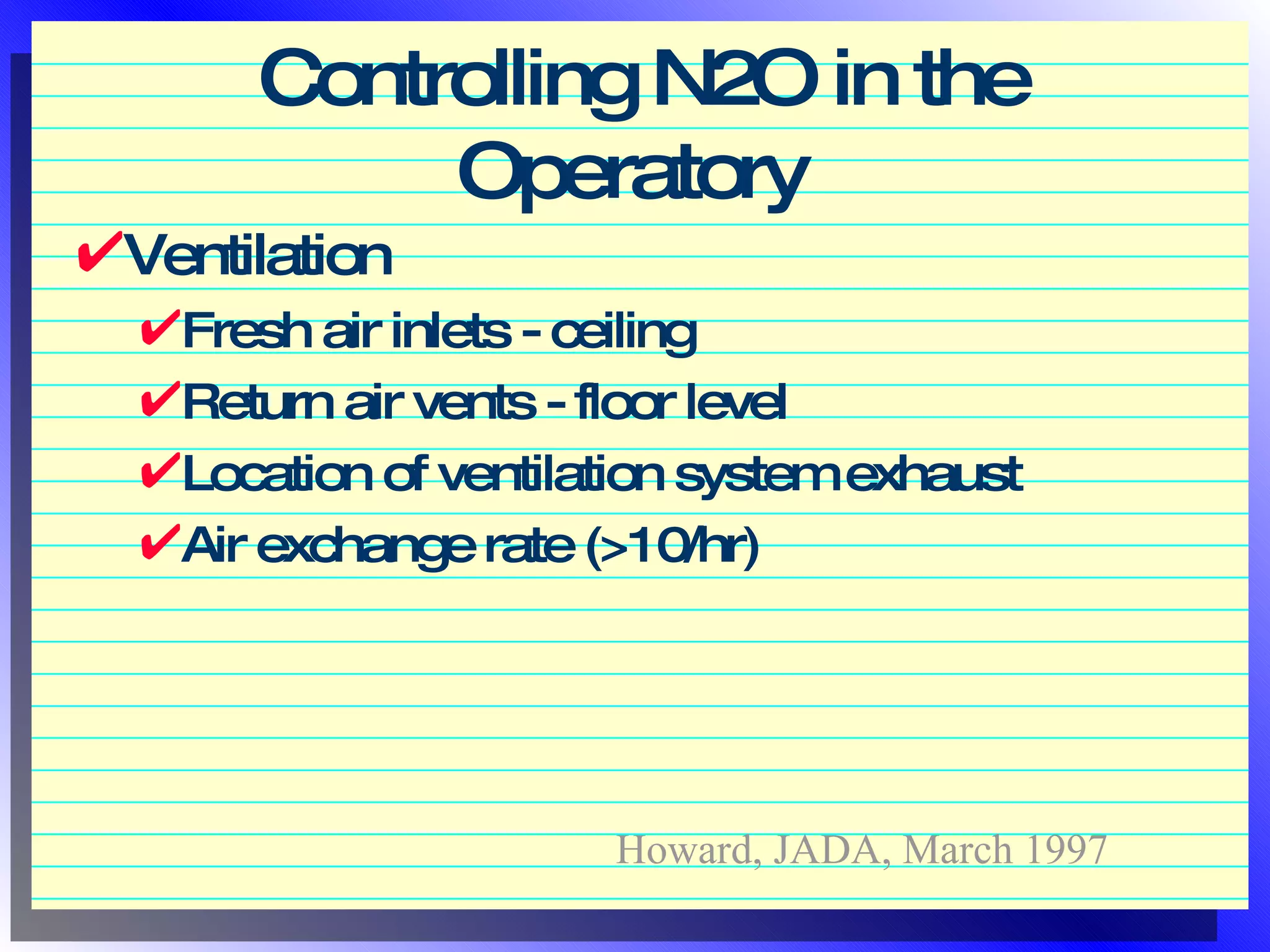 Controlling N2O in the Operatory

✔Ventilation

✔Fresh air inlets - ceiling

✔Return air vents - floor level

✔Location of ventilation system exhaust

✔Air exchange rate (>10/hr)

Howard, JADA, March 1997